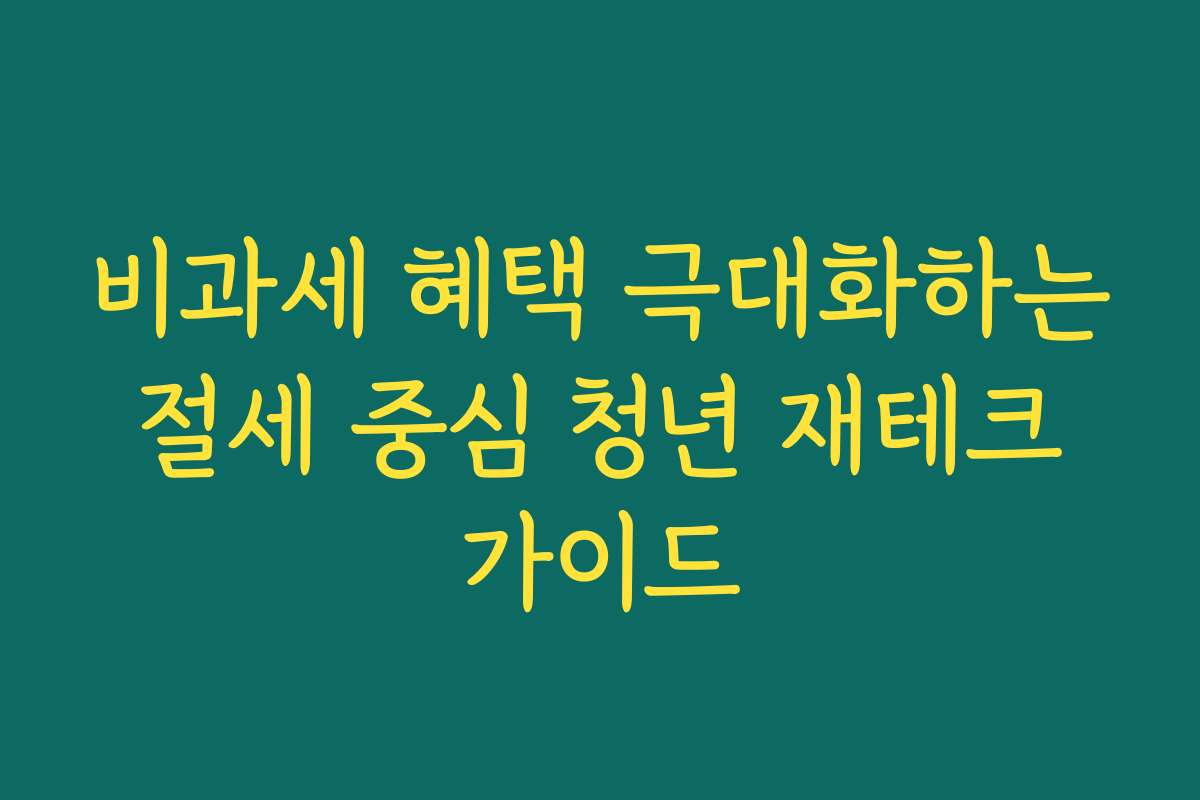 비과세 혜택 극대화하는 절세 중심 청년 재테크 가이드